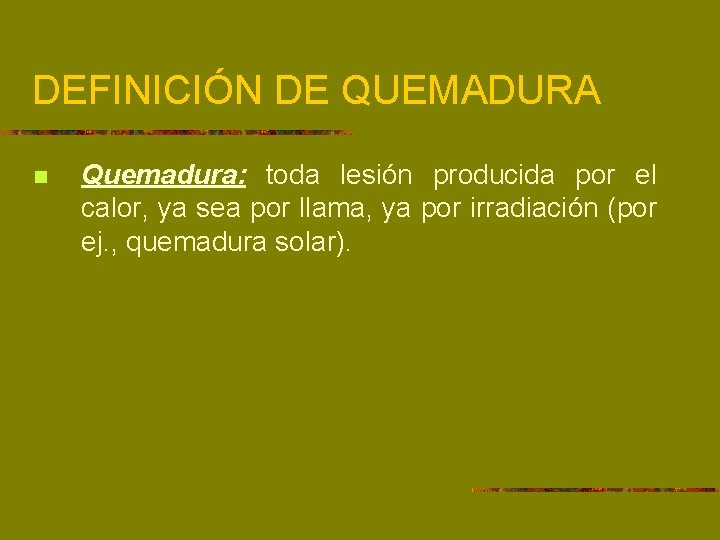 DEFINICIÓN DE QUEMADURA

Quemadura: toda lesión producida por el calor, ya sea por llama, ya por irradiación (por ej., quemadura solar).